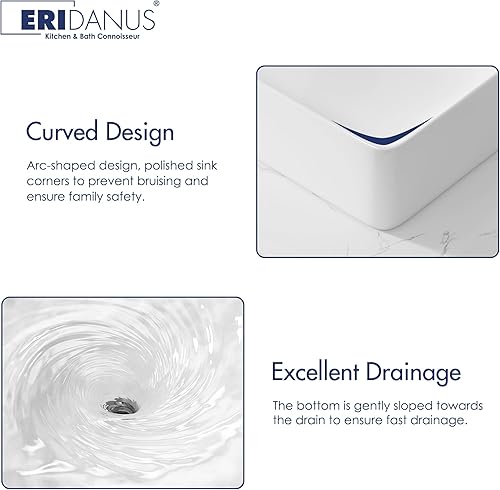 ERIDANUS®
Kitchen & Bath Connoisseur

Curved Design

Arc-shaped design, polished sink corners to prevent bruising and ensure family safety.

Excellent Drainage

The bottom is gently sloped towards the drain to ensure fast drainage.